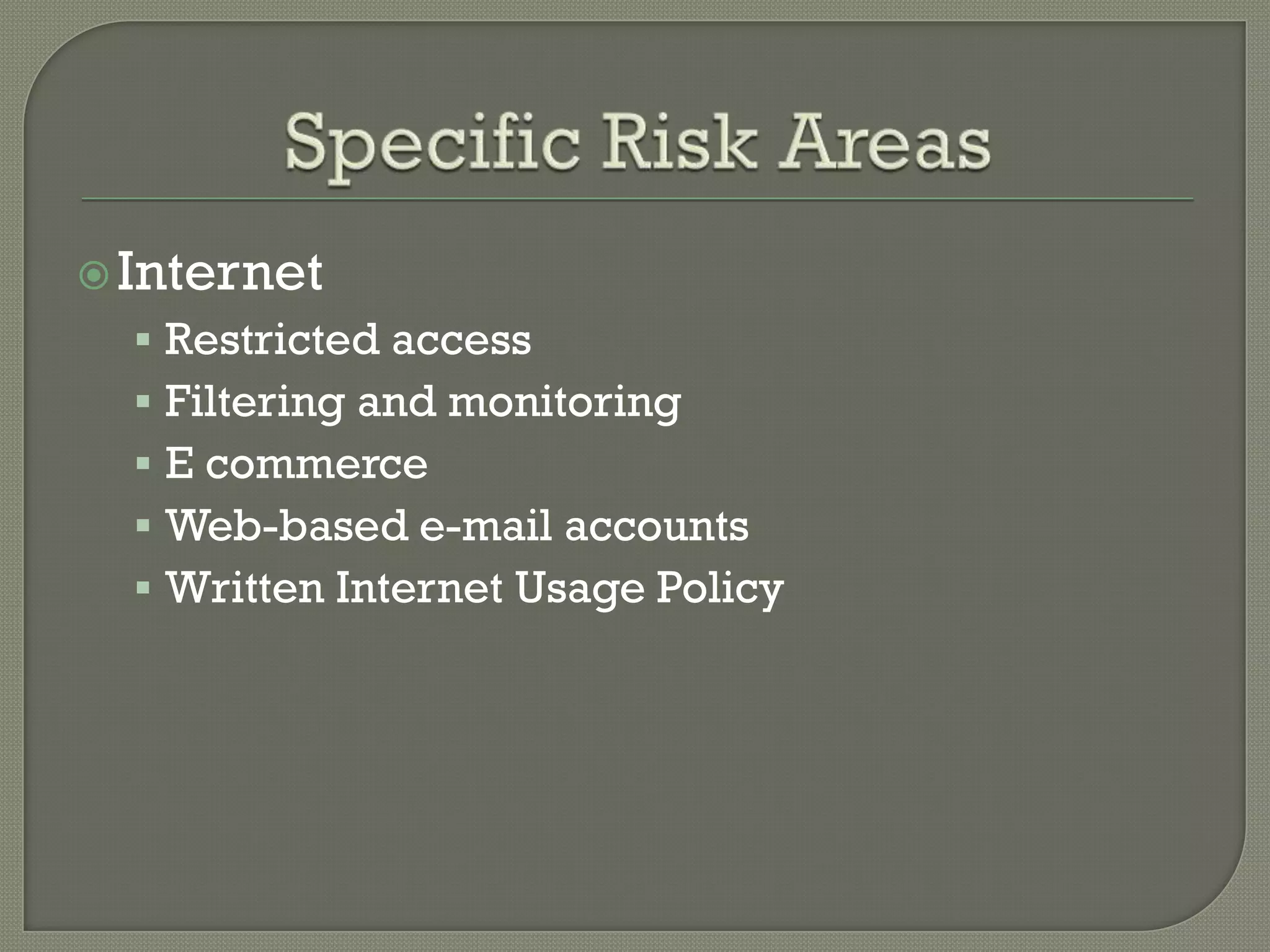 Specific Risk Areas

Internet

- Restricted access
- Filtering and monitoring
- E commerce
- Web-based e-mail accounts
- Written Internet Usage Policy